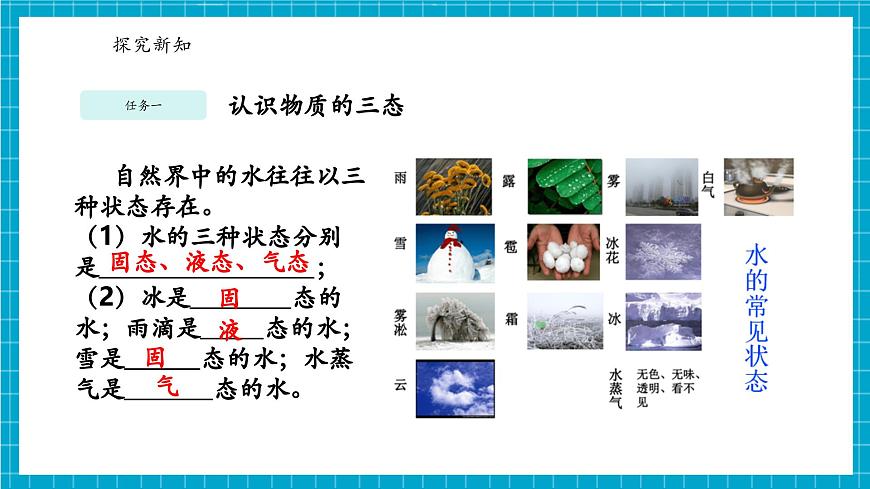 探究新知

任务一

认识物质的三态

自然界中的水往往以三种状态存在。

（1）水的三种状态分别是__固态、液态、气态__；

（2）冰是__固__态的水；雨滴是__液__态的水；雪是__固__态的水；水蒸气是__气__态的水。

雨

露

雾

白气

雪

雹

冰花

雾凇

霜

冰

云

水蒸气

无色、无味、透明、看不见

水的常见状态